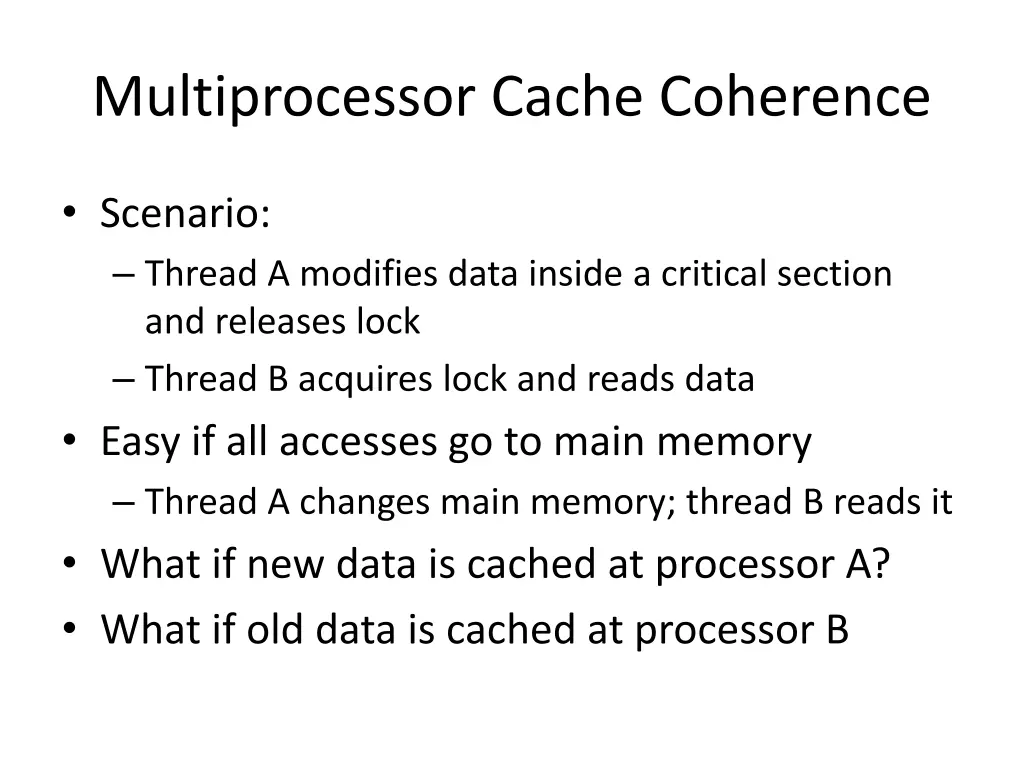 Multiprocessor Cache Coherence

• Scenario:
 – Thread A modifies data inside a critical section and releases lock
 – Thread B acquires lock and reads data
• Easy if all accesses go to main memory
 – Thread A changes main memory; thread B reads it
• What if new data is cached at processor A?
• What if old data is cached at processor B